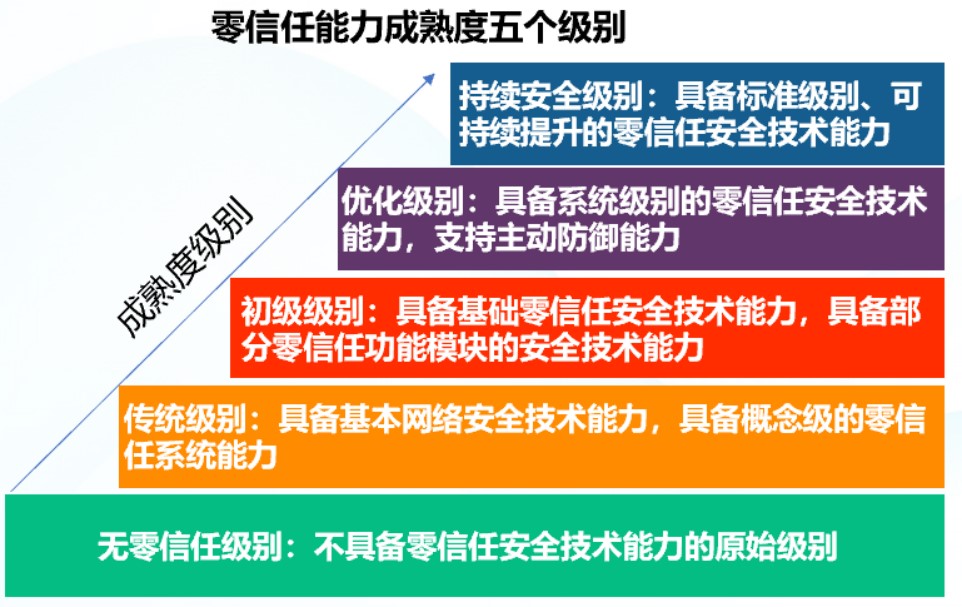 零信任能力成熟度五个级别

成熟度级别

持续安全级别：具备标准级别、可持续提升的零信任安全技术能力

优化级别：具备系统级别的零信任安全技术能力，支持主动防御能力

初级级别：具备基础零信任安全技术能力，具备部分零信任功能模块的安全技术能力

传统级别：具备基本网络安全技术能力，具备概念级的零信任系统能力

无零信任级别：不具备零信任安全技术能力的原始级别